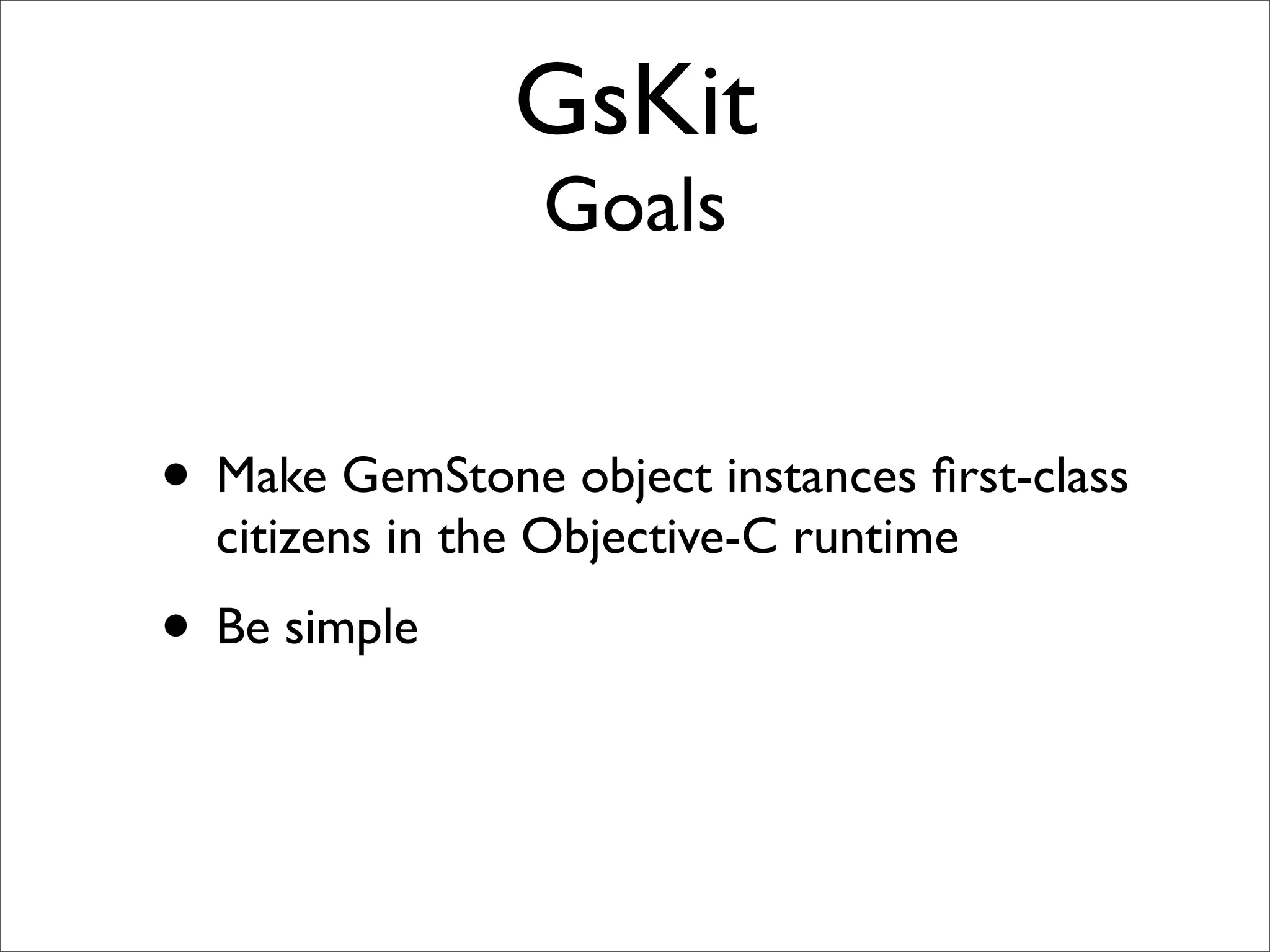 GsKit
Goals

• Make GemStone object instances first-class citizens in the Objective-C runtime
• Be simple